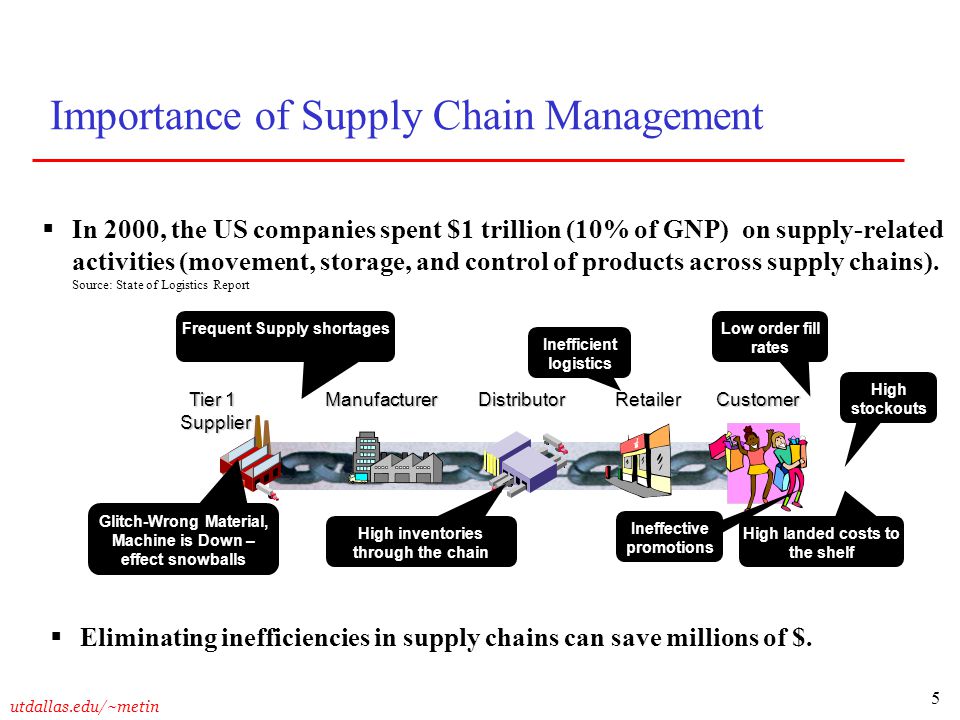 Importance of Supply Chain Management

▪ In 2000, the US companies spent \$1 trillion (10% of GNP) on supply-related activities (movement, storage, and control of products across supply chains).
Source: State of Logistics Report

Frequent Supply shortages

Inefficient logistics

Low order fill rates

High stockouts

Tier 1 Supplier

Manufacturer

Distributor

Retailer

Customer

Glitch-Wrong Material, Machine is Down – effect snowballs

High inventories through the chain

Ineffective promotions

High landed costs to the shelf

▪ Eliminating inefficiencies in supply chains can save millions of \$.

utdallas.edu/~metin

5